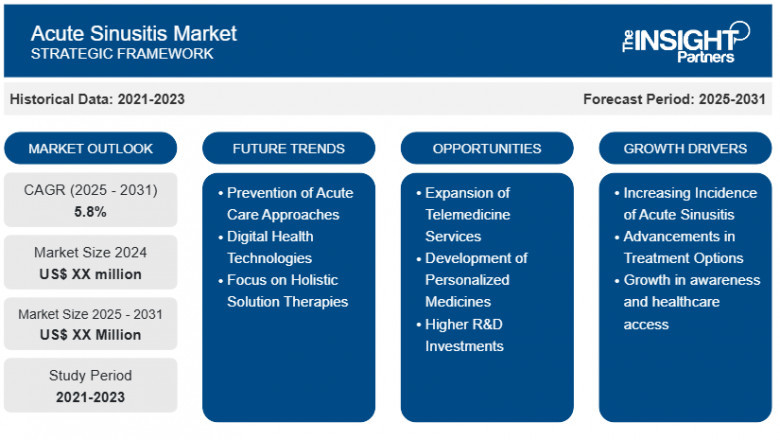 Acute Sinusitis Market
STRATEGIC FRAMEWORK

The INSIGHT Partners

Historical Data: 2021-2023

Forecast Period: 2025-2031

MARKET OUTLOOK

CAGR (2025 - 2031)
5.8%

Market Size 2024
US$ XX million

Market Size 2025 - 2031
US$ XX Million

Study Period
2021-2023

FUTURE TRENDS

• Prevention of Acute Care Approaches
• Digital Health Technologies
• Focus on Holistic Solution Therapies

OPPORTUNITIES

• Expansion of Telemedicine Services
• Development of Personalized Medicines
• Higher R&D Investments

GROWTH DRIVERS

• Increasing Incidence of Acute Sinusitis
• Advancements in Treatment Options
• Growth in awareness and healthcare access